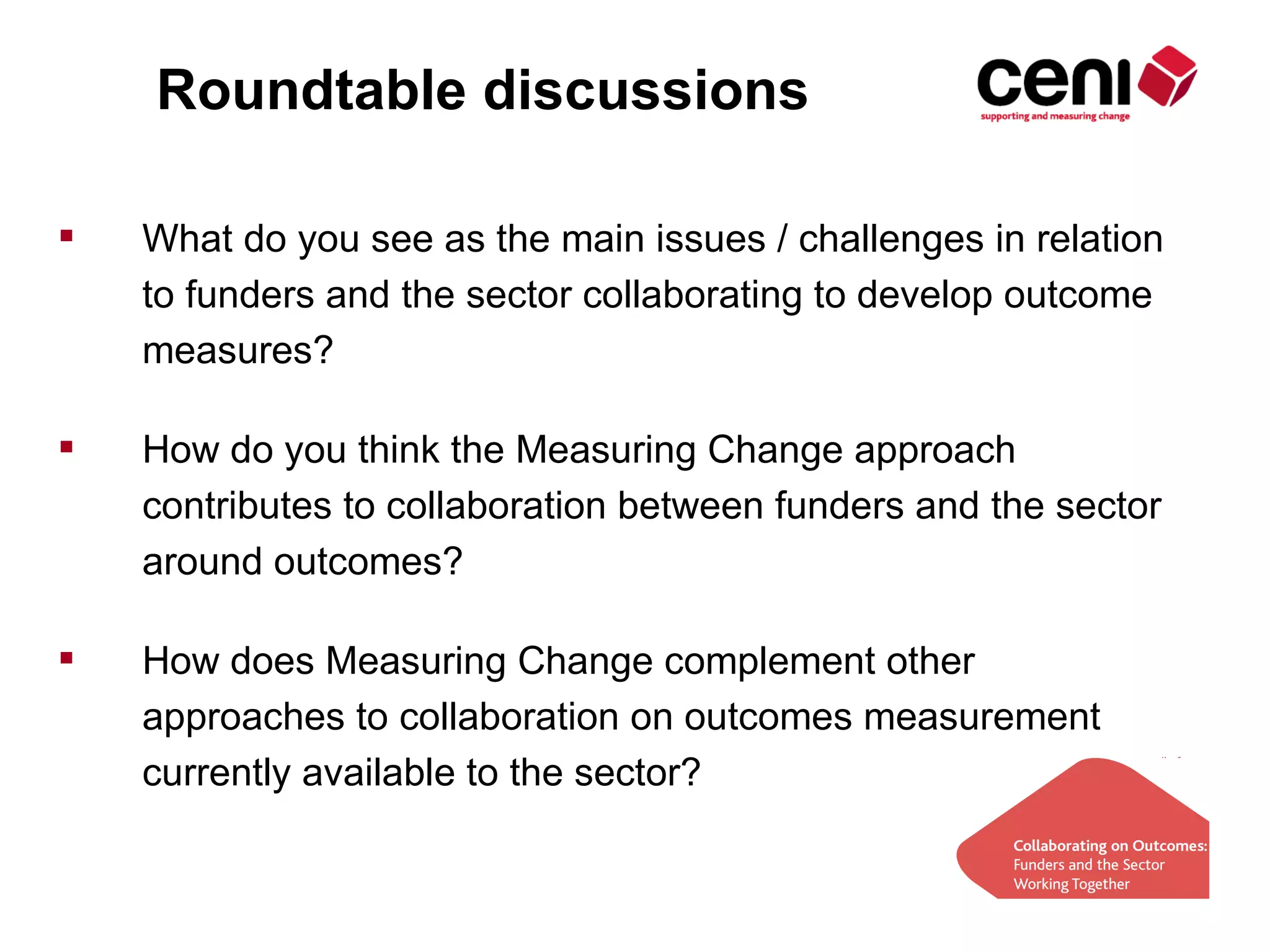 Roundtable discussions

ceni
supporting and measuring change

▪ What do you see as the main issues / challenges in relation to funders and the sector collaborating to develop outcome measures?

▪ How do you think the Measuring Change approach contributes to collaboration between funders and the sector around outcomes?

▪ How does Measuring Change complement other approaches to collaboration on outcomes measurement currently available to the sector?

Collaborating on Outcomes:
Funders and the Sector
Working Together